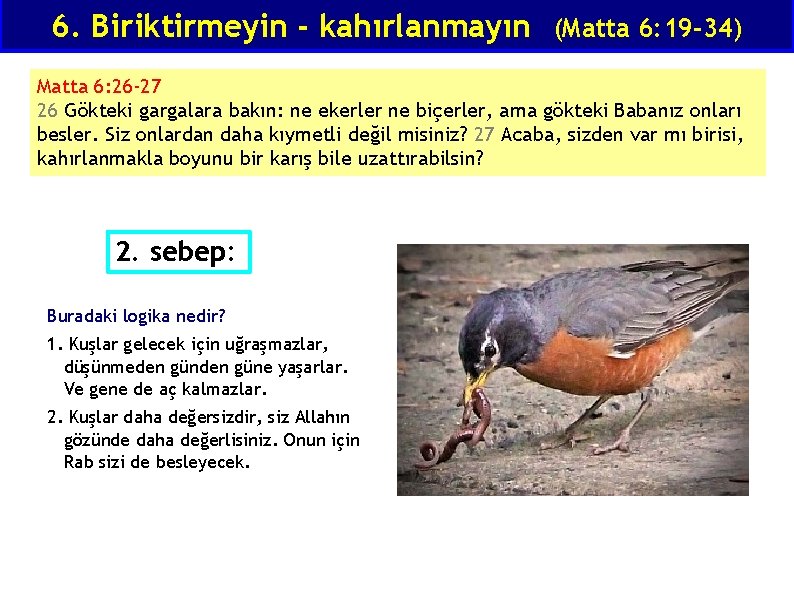 6. Biriktirmeyin - kahırlanmayın (Matta 6:19-34)

Matta 6:26-27
26 Gökteki gargalara bakın: ne ekerler ne biçerler, ama gökteki Babanız onları besler. Siz onlardan daha kıymetli değil misiniz? 27 Acaba, sizden var mı birisi, kahırlanmakla boyunu bir karış bile uzattırabilsin?

2. sebep:

Buradaki logika nedir?

1. Kuşlar gelecek için uğraşmazlar, düşünmeden günden güne yaşarlar. Ve gene de aç kalmazlar.

2. Kuşlar daha değersizdir, siz Allahın gözünde daha değerlisiniz. Onun için Rab sizi de besleyecek.